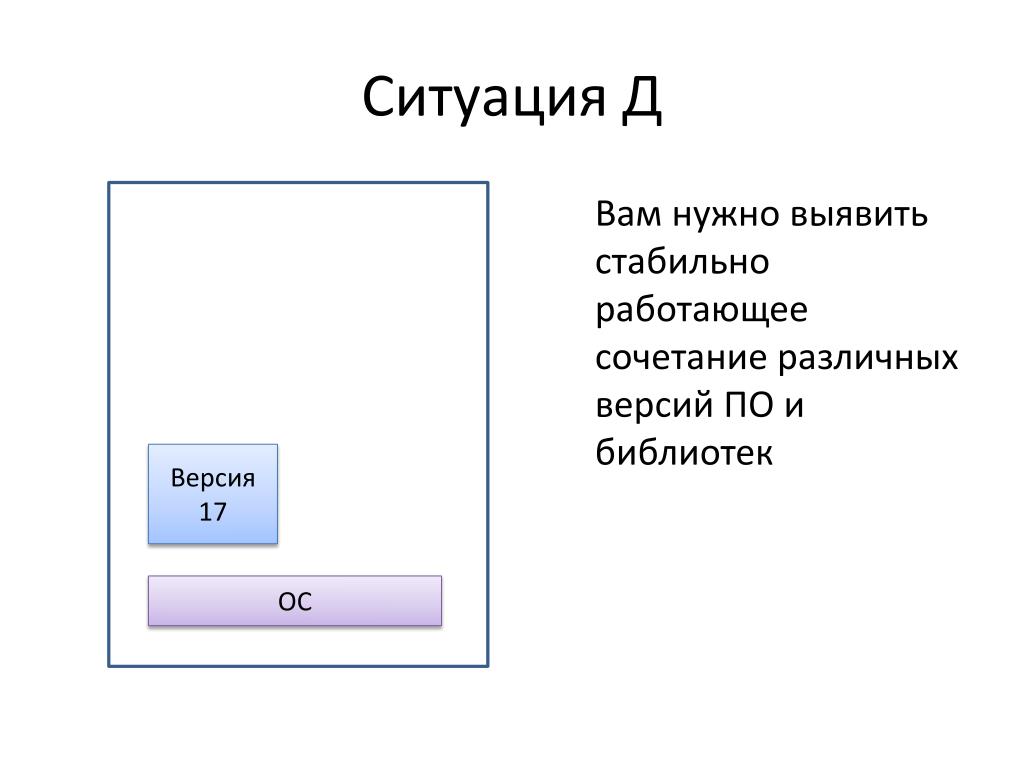 Ситуация Д

Версия 17

ОС

Вам нужно выявить стабильно работающее сочетание различных версий ПО и библиотек